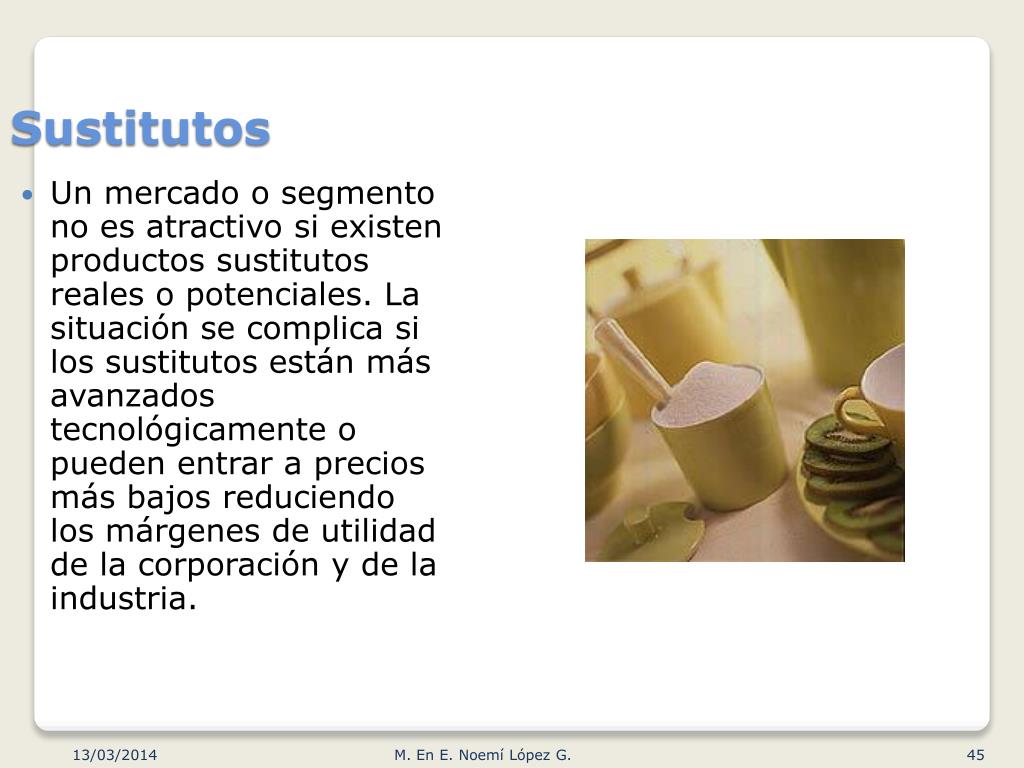 Sustitutos

• Un mercado o segmento no es atractivo si existen productos sustitutos reales o potenciales. La situación se complica si los sustitutos están más avanzados tecnológicamente o pueden entrar a precios más bajos reduciendo los márgenes de utilidad de la corporación y de la industria.

13/03/2014 M. En E. Noemí López G. 45